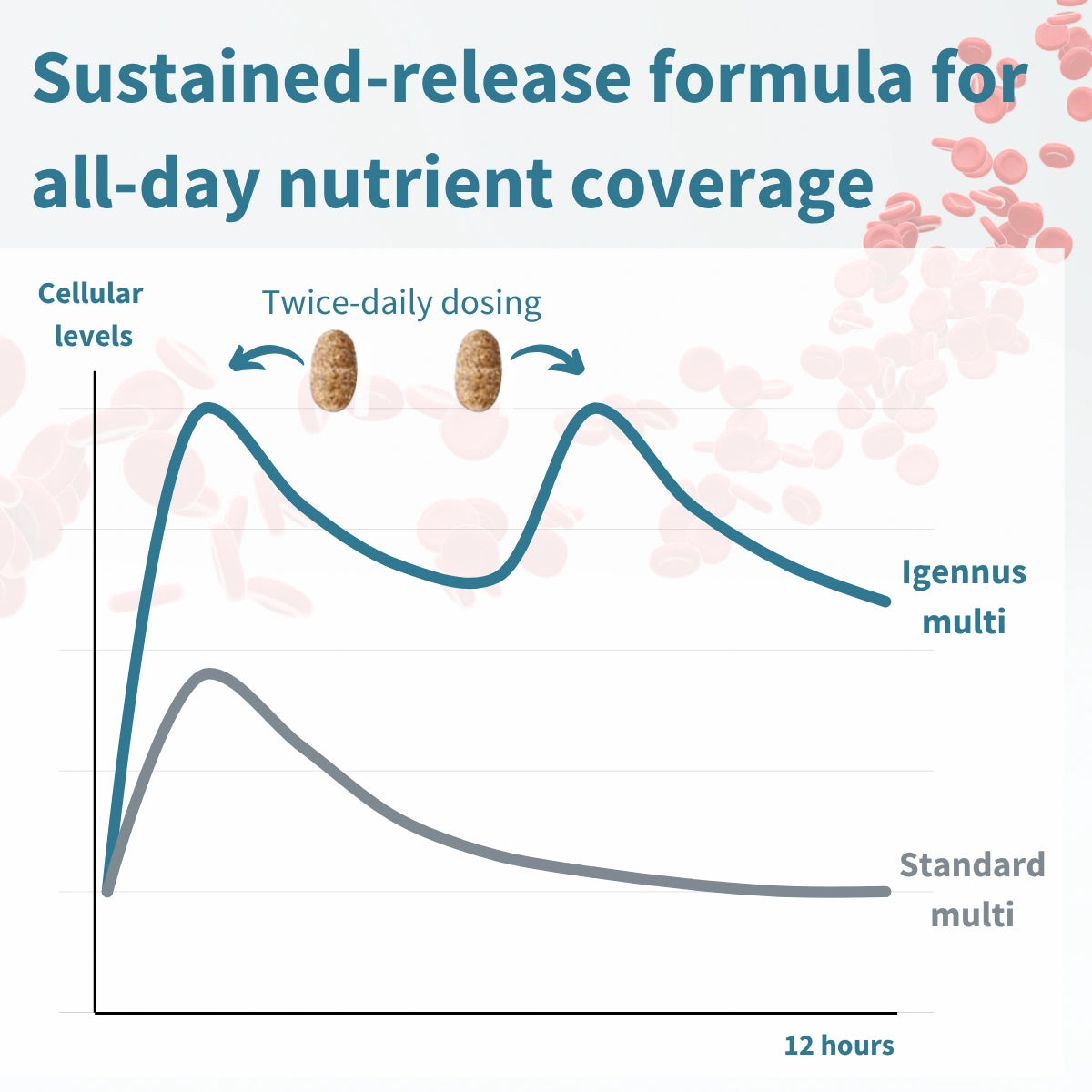 Sustained-release formula for all-day nutrient coverage

Cellular levels

Twice-daily dosing

Igennus multi

Standard multi

12 hours